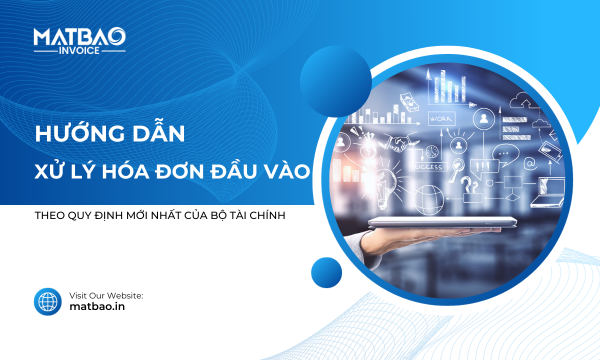 MATBAO
INVOICE

HƯỚNG DẪN
XỬ LÝ HÓA ĐƠN ĐẦU VÀO

THEO QUY ĐỊNH MỚI NHẤT CỦA BỘ TÀI CHÍNH

WORK

SUCCESS

Visit Our Website:
matbao.in